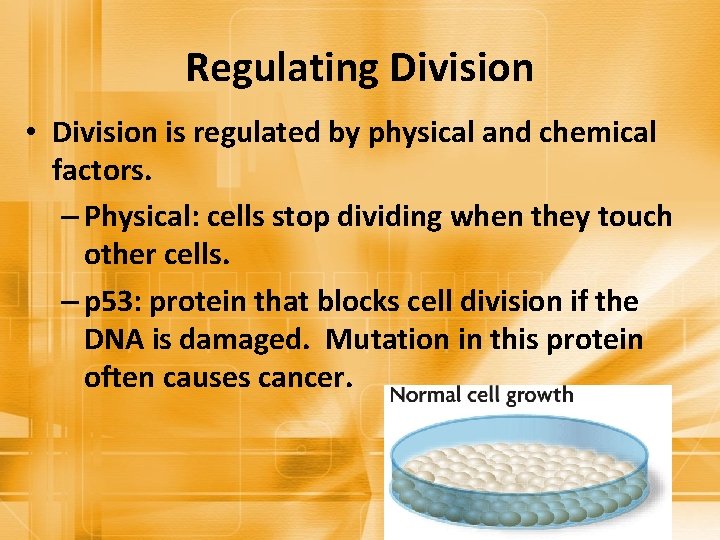 Regulating Division

• Division is regulated by physical and chemical factors.

– Physical: cells stop dividing when they touch other cells.

– p53: protein that blocks cell division if the DNA is damaged. Mutation in this protein often causes cancer.

Normal cell growth